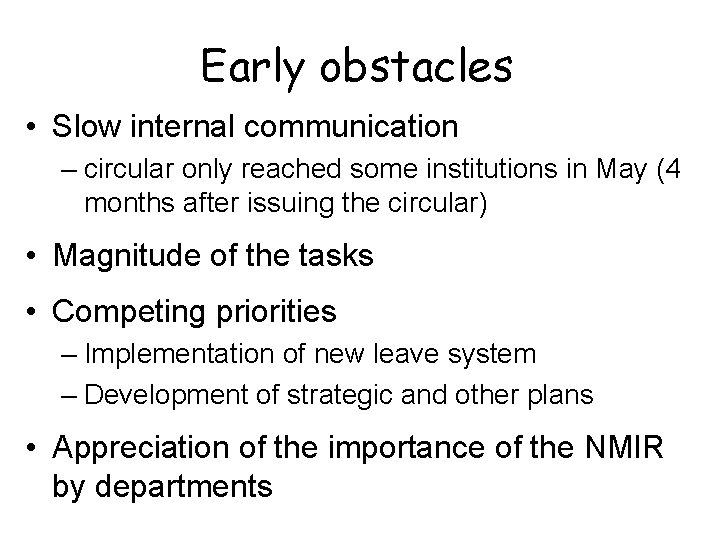 Early obstacles

• Slow internal communication
– circular only reached some institutions in May (4 months after issuing the circular)

• Magnitude of the tasks

• Competing priorities
– Implementation of new leave system
– Development of strategic and other plans

• Appreciation of the importance of the NMIR by departments